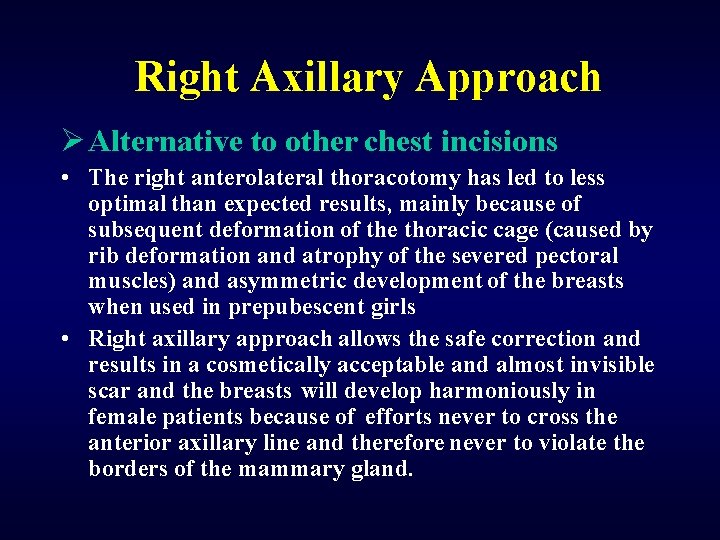 Right Axillary Approach

➢ Alternative to other chest incisions

• The right anterolateral thoracotomy has led to less optimal than expected results, mainly because of subsequent deformation of the thoracic cage (caused by rib deformation and atrophy of the severed pectoral muscles) and asymmetric development of the breasts when used in prepubescent girls

• Right axillary approach allows the safe correction and results in a cosmetically acceptable and almost invisible scar and the breasts will develop harmoniously in female patients because of efforts never to cross the anterior axillary line and therefore never to violate the borders of the mammary gland.